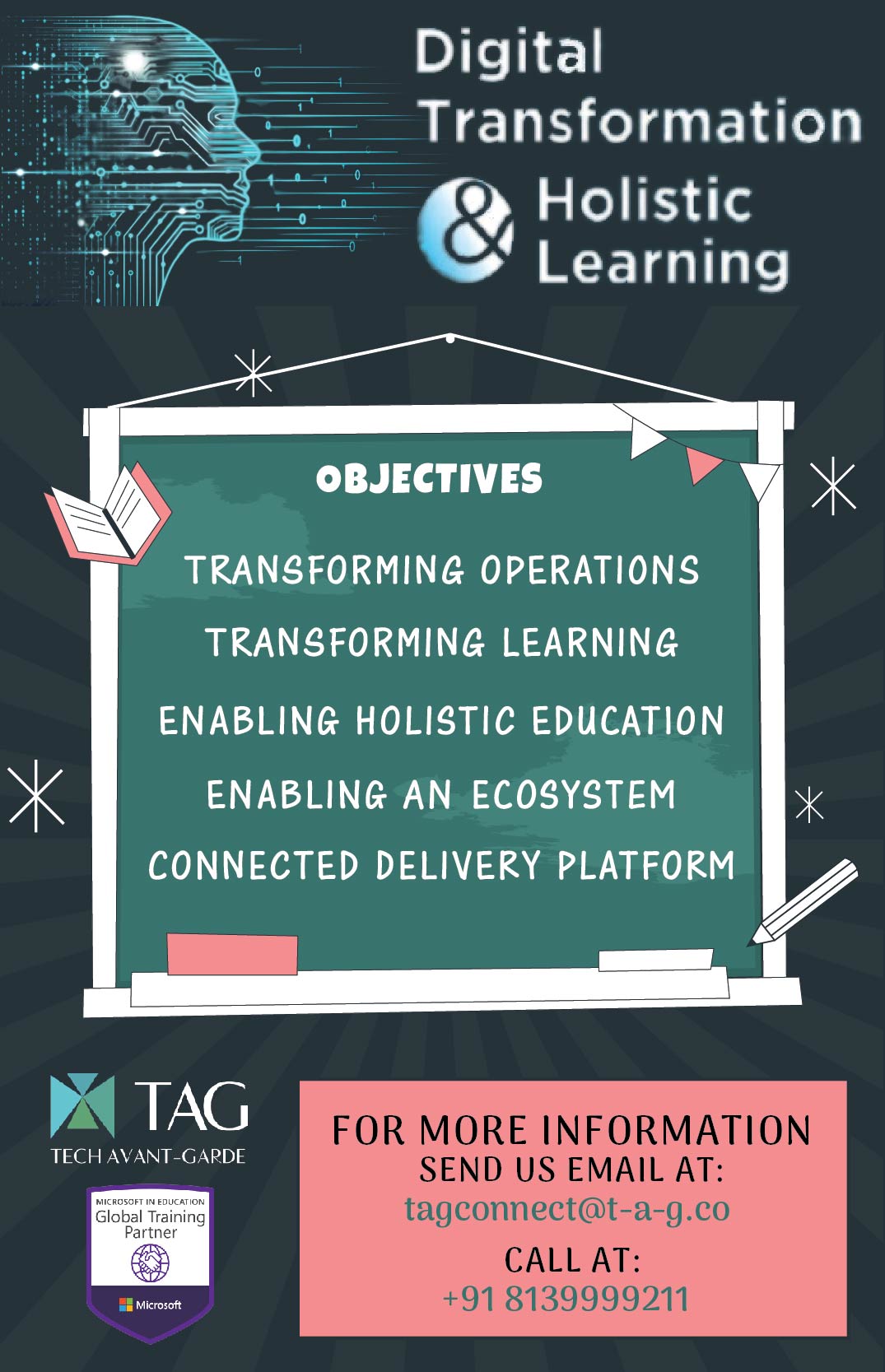 Digital Transformation & Holistic Learning

OBJECTIVES

TRANSFORMING OPERATIONS

TRANSFORMING LEARNING

ENABLING HOLISTIC EDUCATION

ENABLING AN ECOSYSTEM

CONNECTED DELIVERY PLATFORM

TAG
TECH AVANT-GARDE

MICROSOFT IN EDUCATION
Global Training Partner
Microsoft

FOR MORE INFORMATION
SEND US EMAIL AT:
tagconnect@t-a-g.co
CALL AT:
+91 8139999211